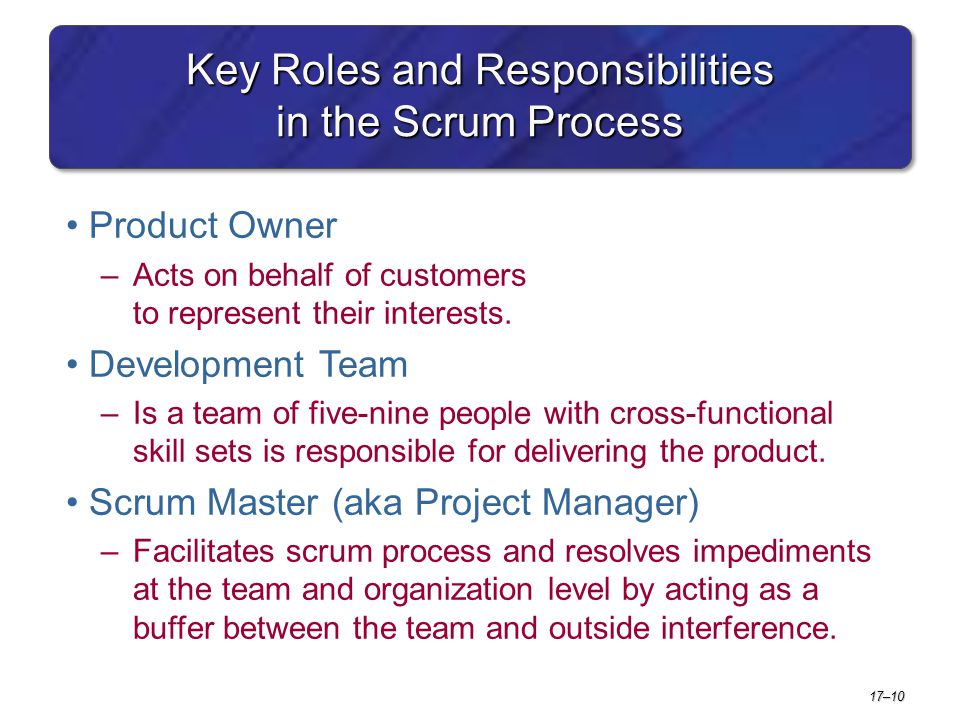 Key Roles and Responsibilities in the Scrum Process

• Product Owner

– Acts on behalf of customers to represent their interests.

• Development Team

– Is a team of five-nine people with cross-functional skill sets is responsible for delivering the product.

• Scrum Master (aka Project Manager)

– Facilitates scrum process and resolves impediments at the team and organization level by acting as a buffer between the team and outside interference.

17–10